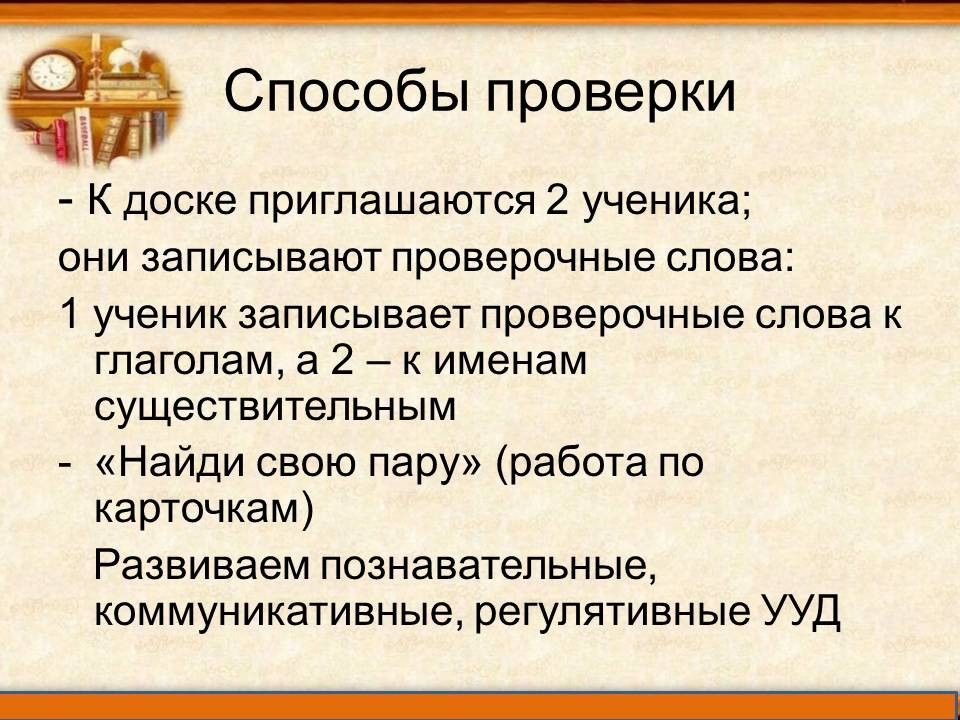 Способы проверки

- К доске приглашаются 2 ученика;
они записывают проверочные слова:
1 ученик записывает проверочные слова к глаголам, а 2 – к именам существительным
- «Найди свою пару» (работа по карточкам)
Развиваем познавательные, коммуникативные, регулятивные УУД